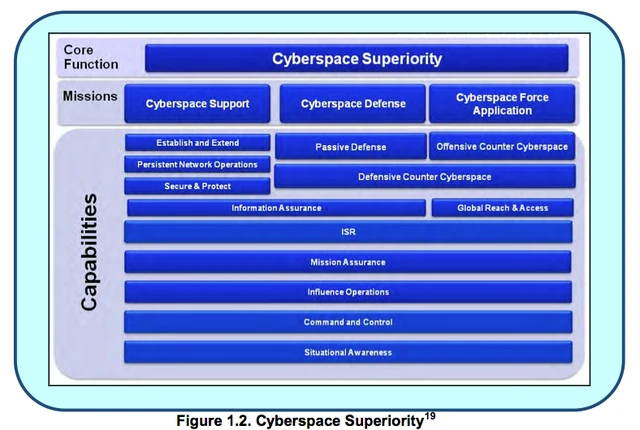 Core Function

Cyberspace Superiority

Missions

Cyberspace Support

Cyberspace Defense

Cyberspace Force Application

Capabilities

Establish and Extend

Persistent Network Operations

Secure & Protect

Passive Defense

Offensive Counter Cyberspace

Defensive Counter Cyberspace

Information Assurance

Global Reach & Access

ISR

Mission Assurance

Influence Operations

Command and Control

Situational Awareness

Figure 1.2. Cyberspace Superiority$^{19}$